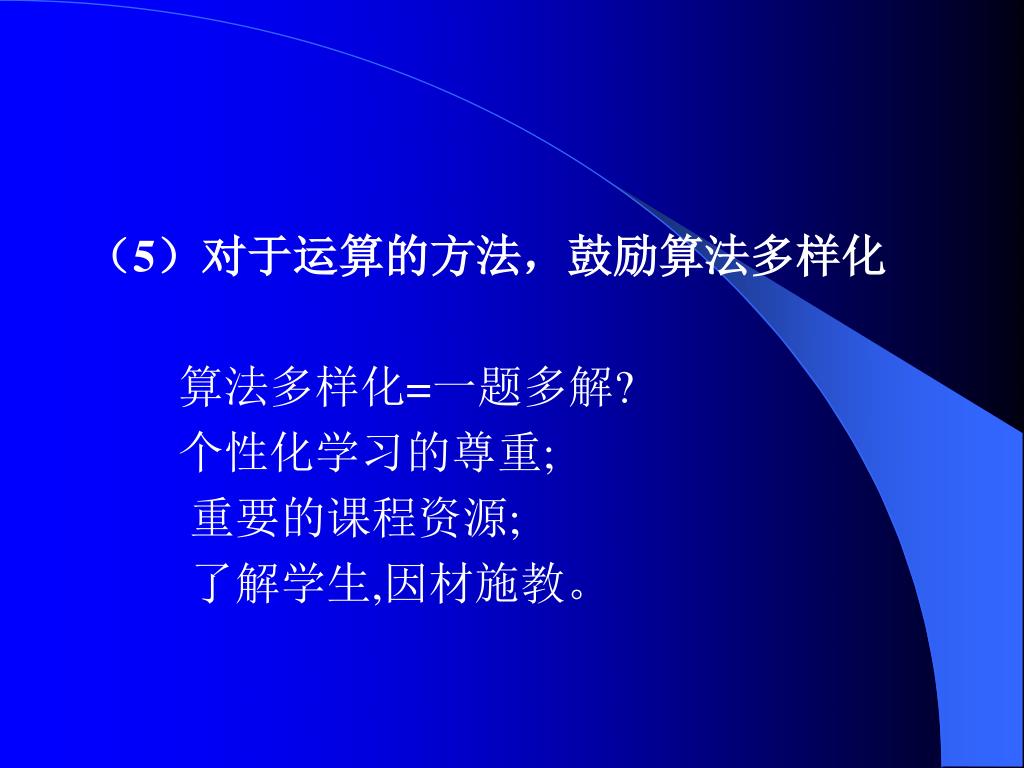 （5）对于运算的方法，鼓励算法多样化

算法多样化=一题多解?
个性化学习的尊重;
重要的课程资源;
了解学生,因材施教。